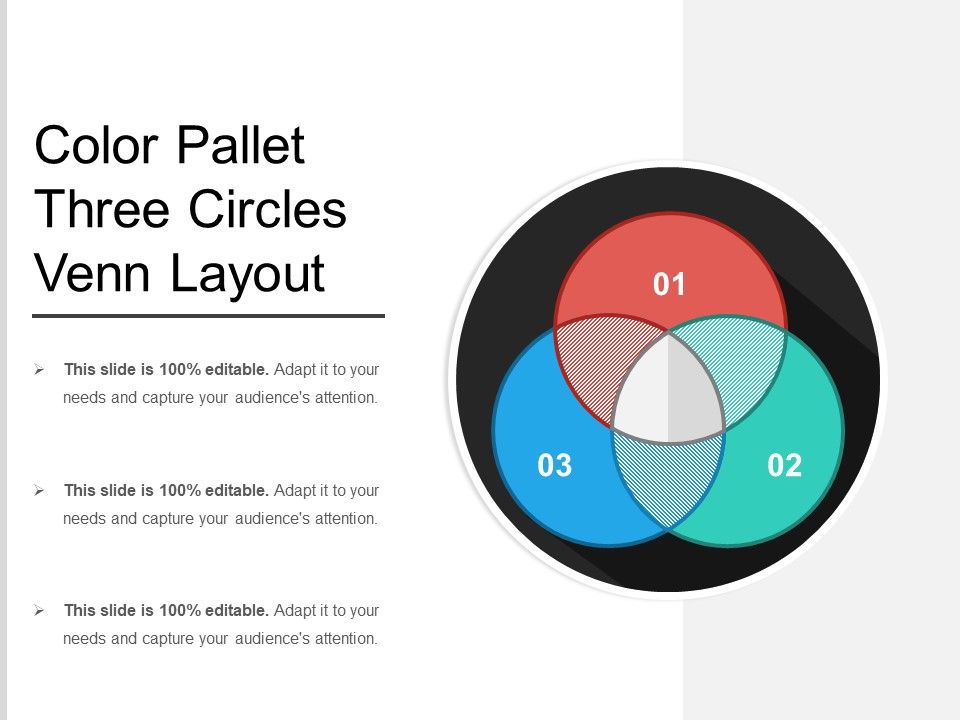 Color Pallet Three Circles Venn Layout

➢ This slide is 100% editable. Adapt it to your needs and capture your audience's attention.

➢ This slide is 100% editable. Adapt it to your needs and capture your audience's attention.

➢ This slide is 100% editable. Adapt it to your needs and capture your audience's attention.

01

03

02